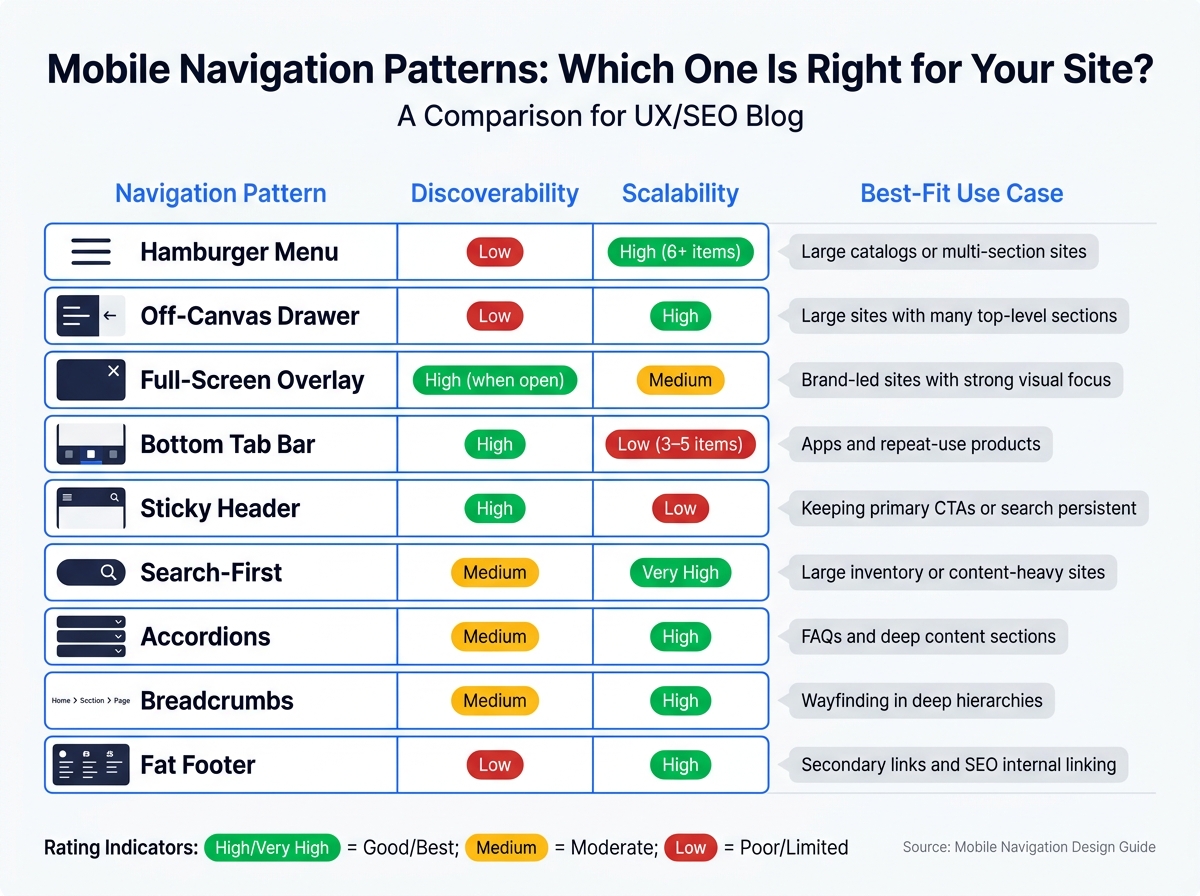 Mobile Navigation Patterns: Which One Is Right for Your Site?
A Comparison for UX/SEO Blog

| Navigation Pattern | Discoverability | Scalability | Best-Fit Use Case |
|---|---|---|---|
| Hamburger Menu | Low | High (6+ items) | Large catalogs or multi-section sites |
| Off-Canvas Drawer | Low | High | Large sites with many top-level sections |
| Full-Screen Overlay | High (when open) | Medium | Brand-led sites with strong visual focus |
| Bottom Tab Bar | High | Low (3–5 items) | Apps and repeat-use products |
| Sticky Header | High | Low | Keeping primary CTAs or search persistent |
| Search-First | Medium | Very High | Large inventory or content-heavy sites |
| Accordions | Medium | High | FAQs and deep content sections |
| Home > Section > Page Breadcrumbs | Medium | High | Wayfinding in deep hierarchies |
| Fat Footer | Low | High | Secondary links and SEO internal linking |

Rating Indicators: High/Very High = Good/Best; Medium = Moderate; Low = Poor/Limited

Source: Mobile Navigation Design Guide